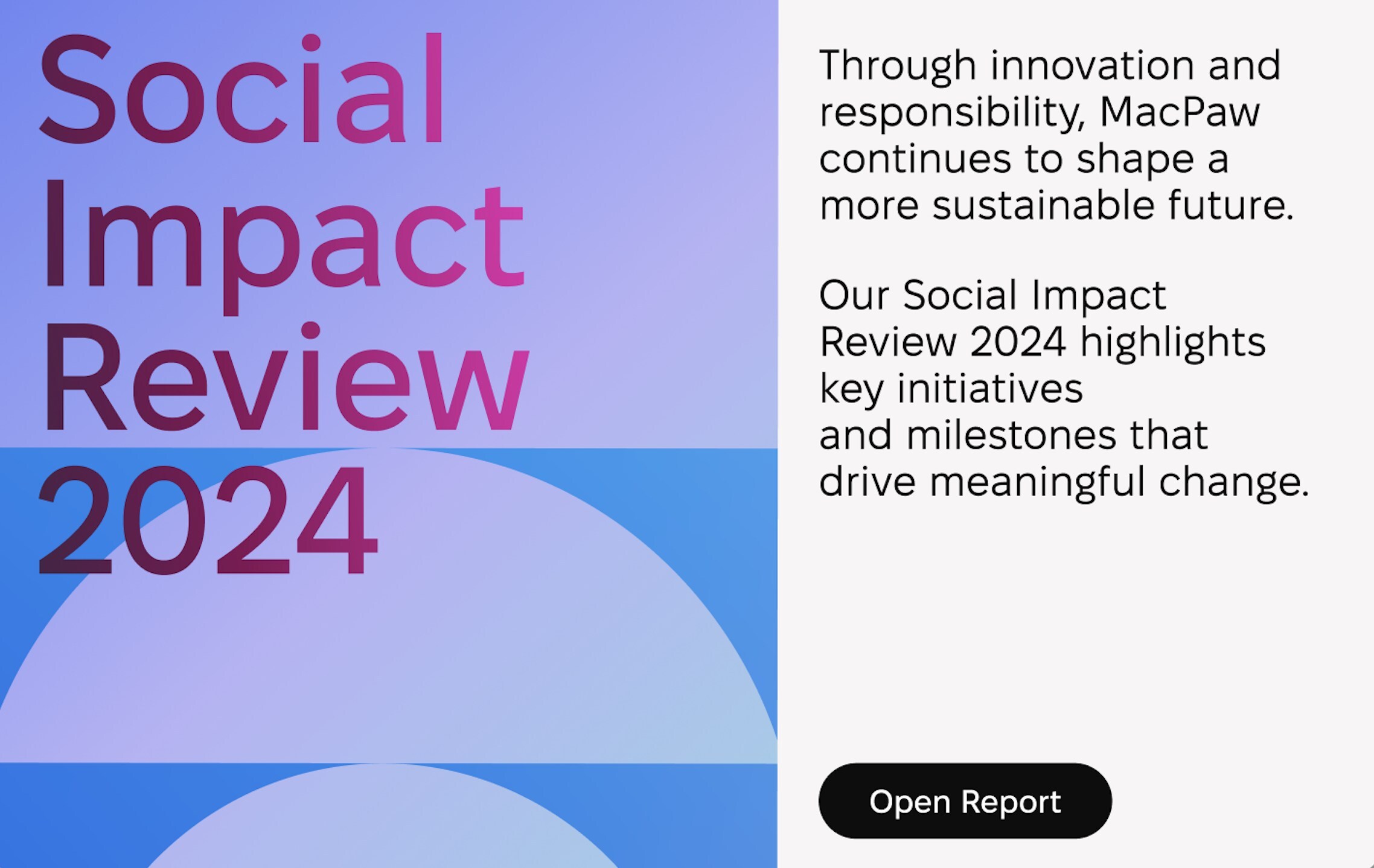 Social Impact Review 2024

Through innovation and responsibility, MacPaw continues to shape a more sustainable future.

Our Social Impact Review 2024 highlights key initiatives and milestones that drive meaningful change.

Open Report